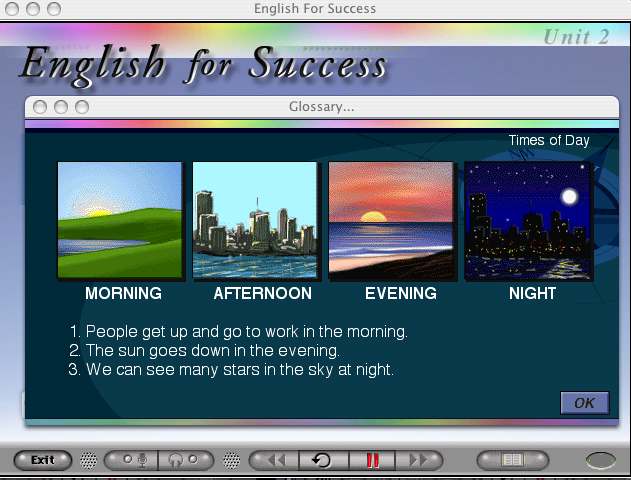 English For Success

Unit 2

English for Success

Glossary...

Times of Day

MORNING

AFTERNOON

EVENING

NIGHT

1. People get up and go to work in the morning.
2. The sun goes down in the evening.
3. We can see many stars in the sky at night.

OK

Exit